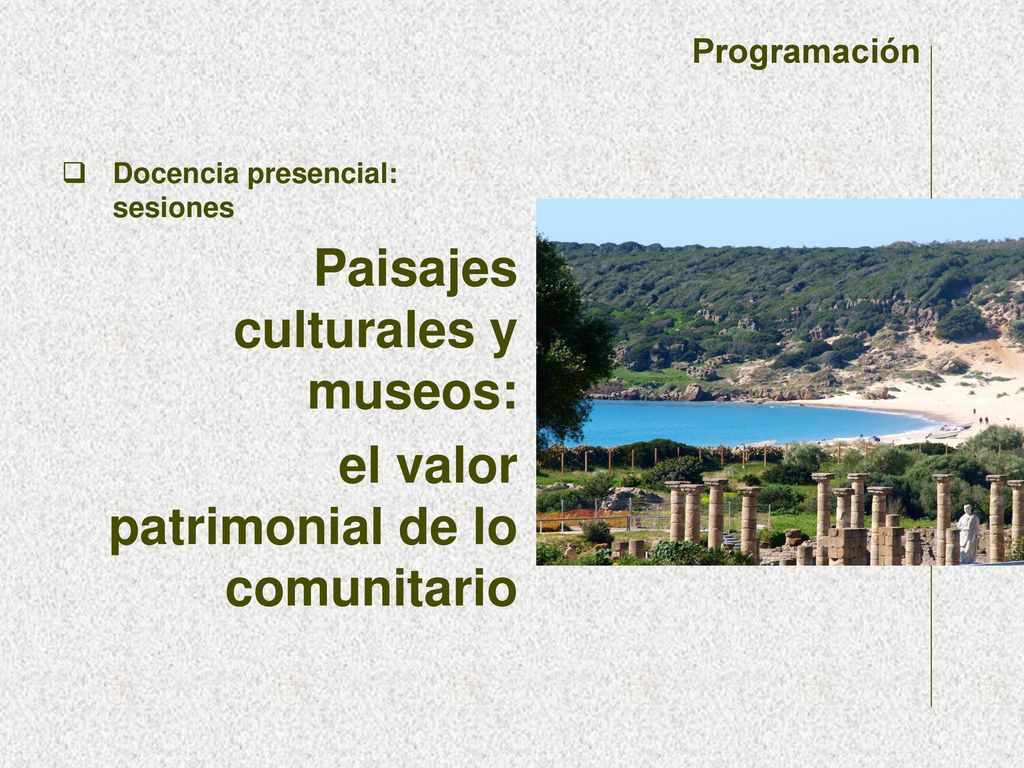 Programación

Docencia presencial: sesiones

Paisajes culturales y museos:

el valor patrimonial de lo comunitario